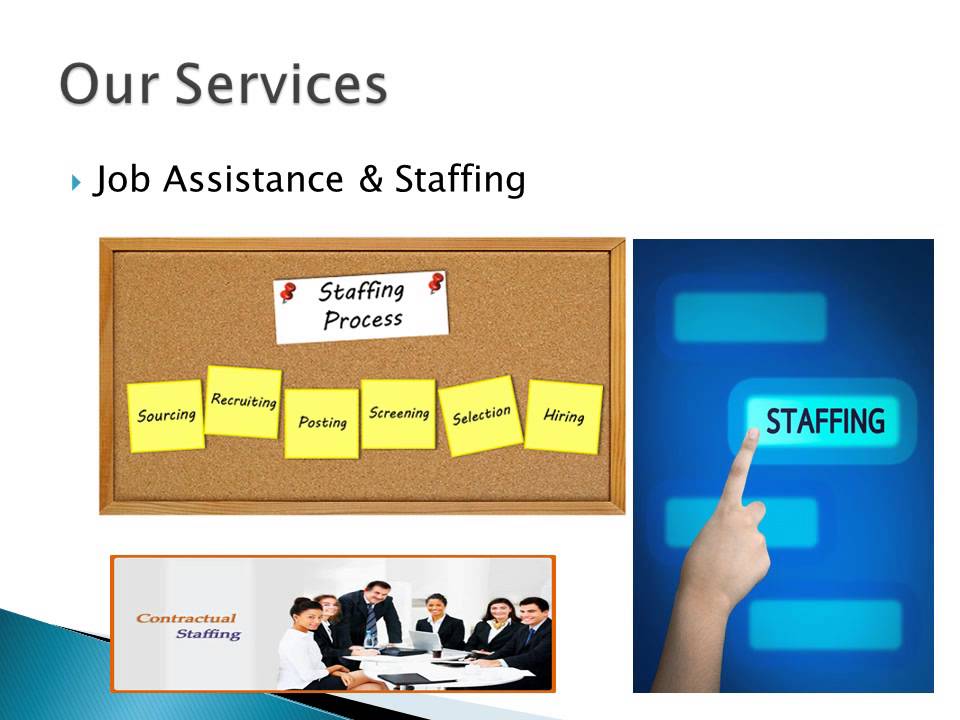 Our Services

Job Assistance & Staffing

Staffing Process

Sourcing

Recruiting

Posting

Screening

Selection

Hiring

STAFFING

Contractual Staffing